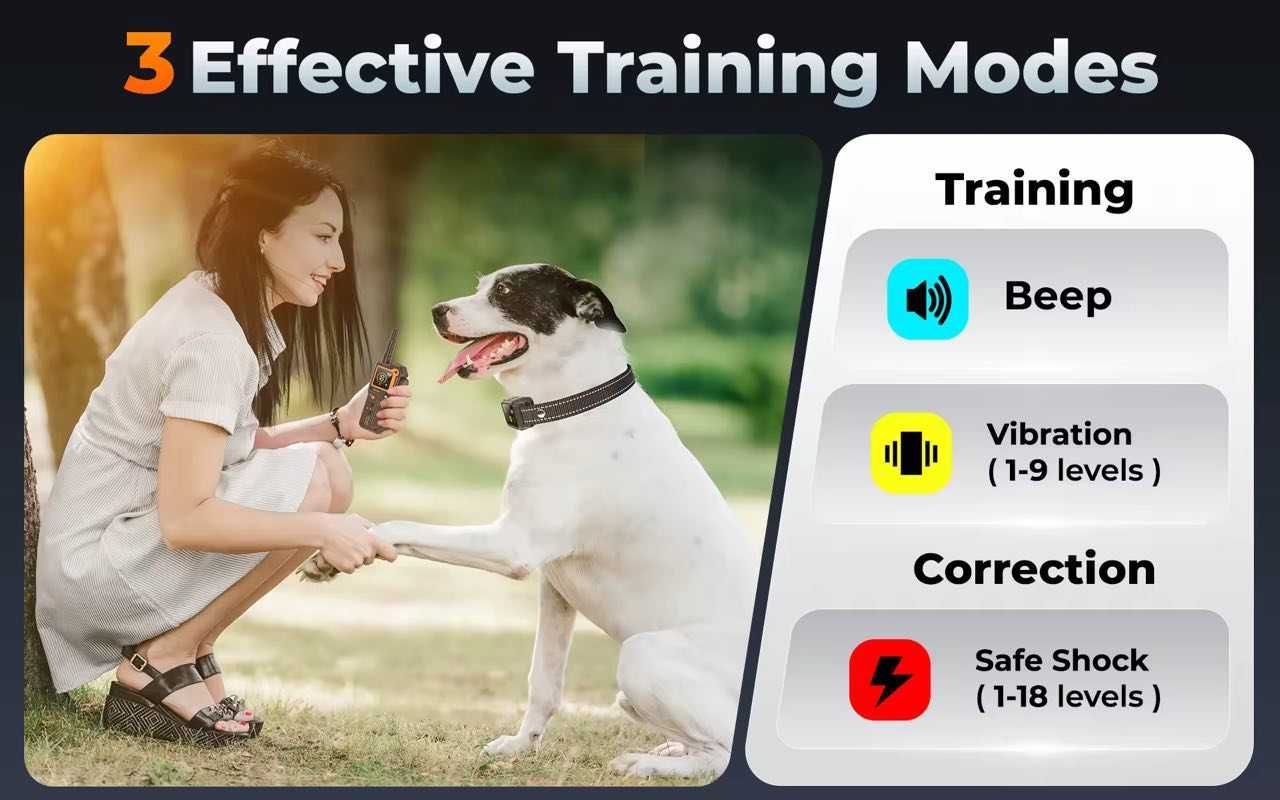 3 Effective Training Modes

Training

Beep

Vibration
( 1-9 levels )

Correction

Safe Shock
( 1-18 levels )